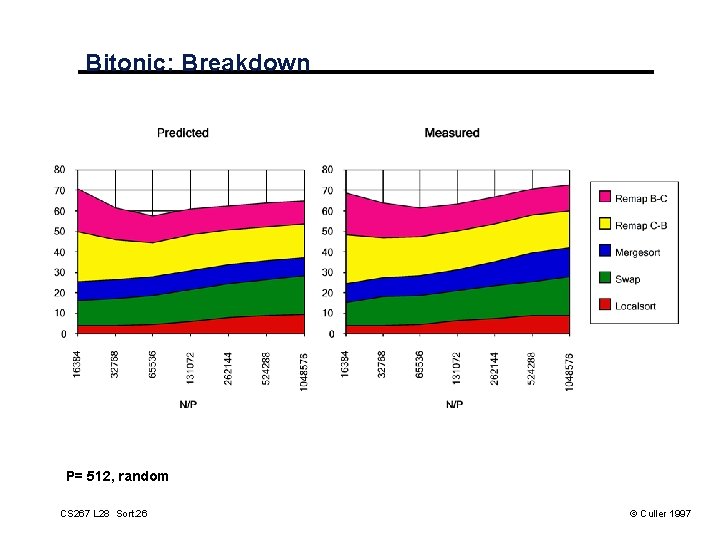 Bitonic: Breakdown

Predicted

80
70
60
50
40
30
20
10
0

16384
32768
65536
131072
262144
524288
1048576

N/P

Measured

80
70
60
50
40
30
20
10
0

16384
32768
65536
131072
262144
524288
1048576

N/P

Remap B-C
Remap C-B
Mergesort
Swap
Localsort

P= 512, random

CS267 L28 Sort.26

© Culler 1997